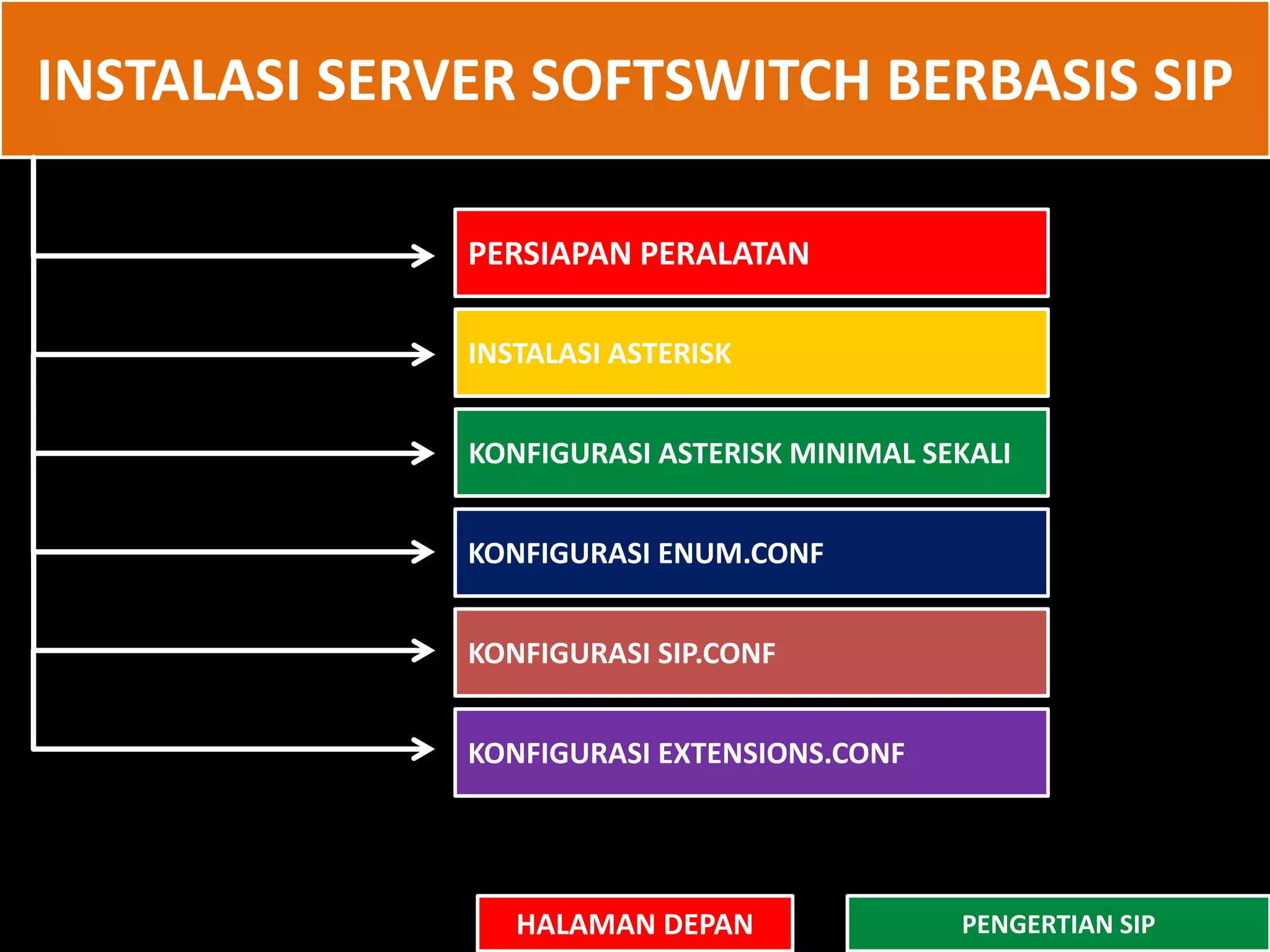 INSTALASI SERVER SOFTSWITCH BERBASIS SIP

PERSIAPAN PERALATAN

INSTALASI ASTERISK

KONFIGURASI ASTERISK MINIMAL SEKALI

KONFIGURASI ENUM.CONF

KONFIGURASI SIP.CONF

KONFIGURASI EXTENSIONS.CONF

HALAMAN DEPAN

PENGERTIAN SIP